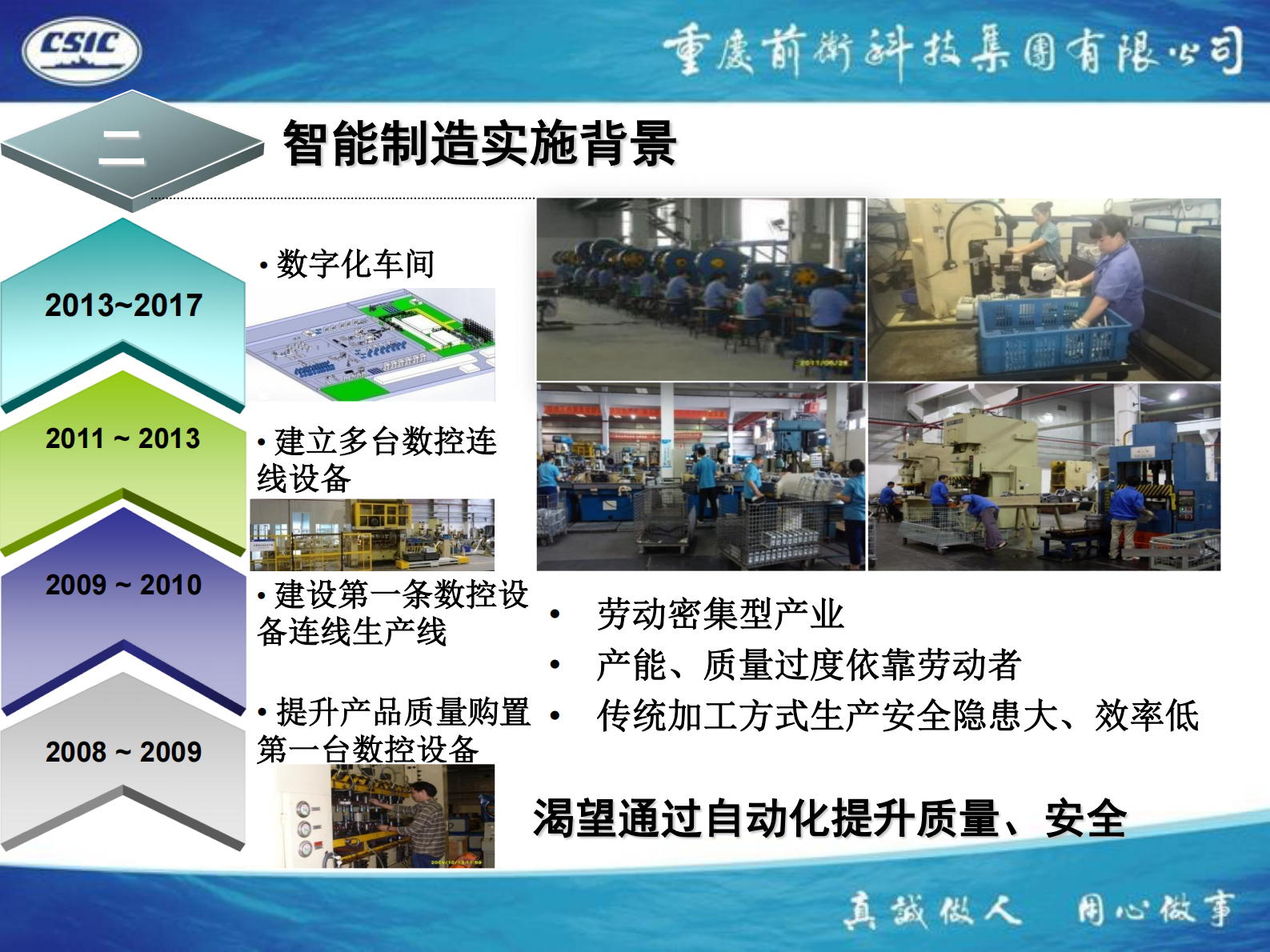 CSIC

重庆前卫科技集团有限公司

二

智能制造实施背景

2013~2017

• 数字化车间

2011 ~ 2013

• 建立多台数控连线设备

2009 ~ 2010

• 建设第一条数控设备连线生产线

2008 ~ 2009

• 提升产品质量购置第一台数控设备

• 劳动密集型产业
• 产能、质量过度依靠劳动者
• 传统加工方式生产安全隐患大、效率低

渴望通过自动化提升质量、安全

真诚做人 用心做事